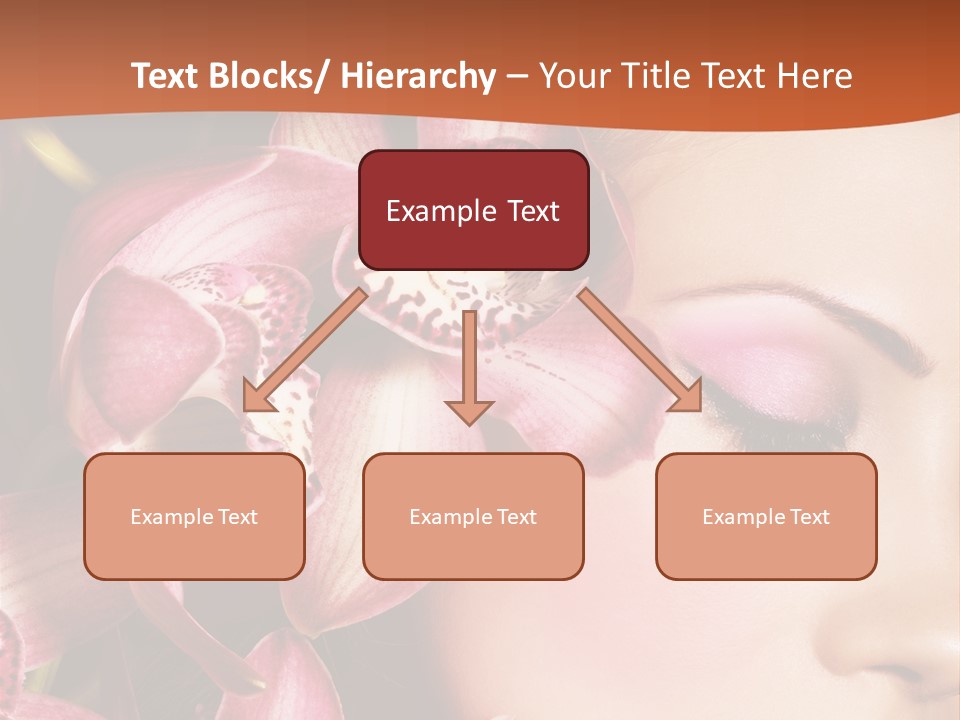 Text Blocks/ Hierarchy – Your Title Text Here

Example Text

Example Text

Example Text

Example Text